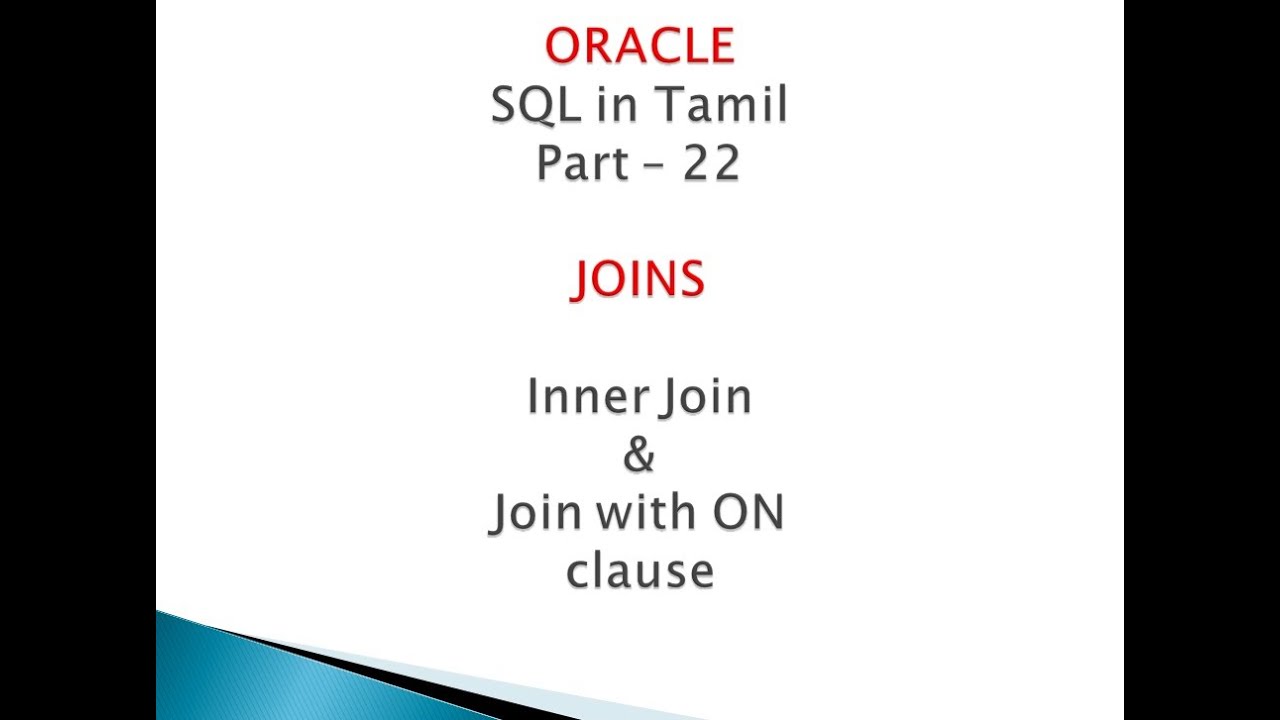 ORACLE
SQL in Tamil
Part – 22

JOINS

Inner Join
&
Join with ON clause